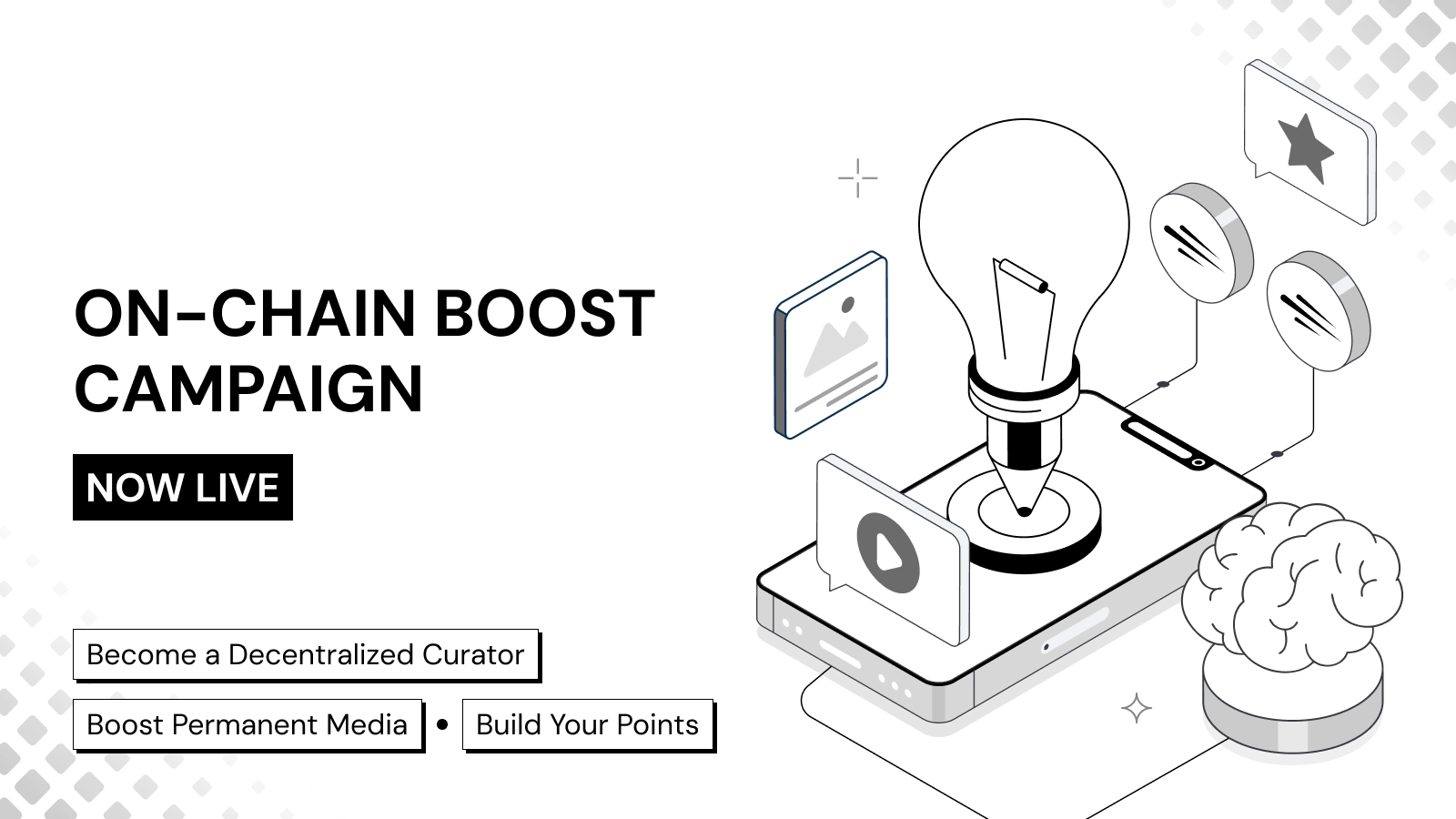 ON-CHAIN BOOST CAMPAIGN

NOW LIVE

Become a Decentralized Curator

Boost Permanent Media • Build Your Points